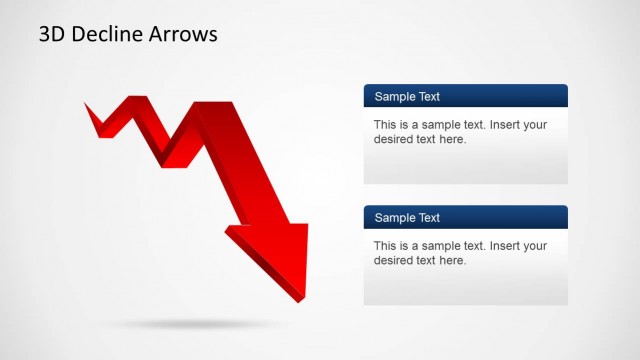 3D Decline Arrows

Sample Text

This is a sample text. Insert your desired text here.

Sample Text

This is a sample text. Insert your desired text here.